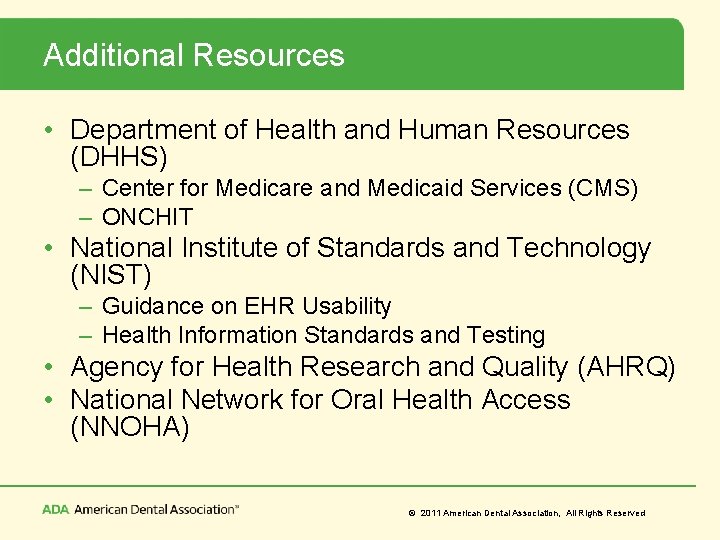 Additional Resources

• Department of Health and Human Resources (DHHS)
  – Center for Medicare and Medicaid Services (CMS)
  – ONCHIT
• National Institute of Standards and Technology (NIST)
  – Guidance on EHR Usability
  – Health Information Standards and Testing
• Agency for Health Research and Quality (AHRQ)
• National Network for Oral Health Access (NNOHA)

ADA American Dental Association™

© 2011 American Dental Association, All Rights Reserved